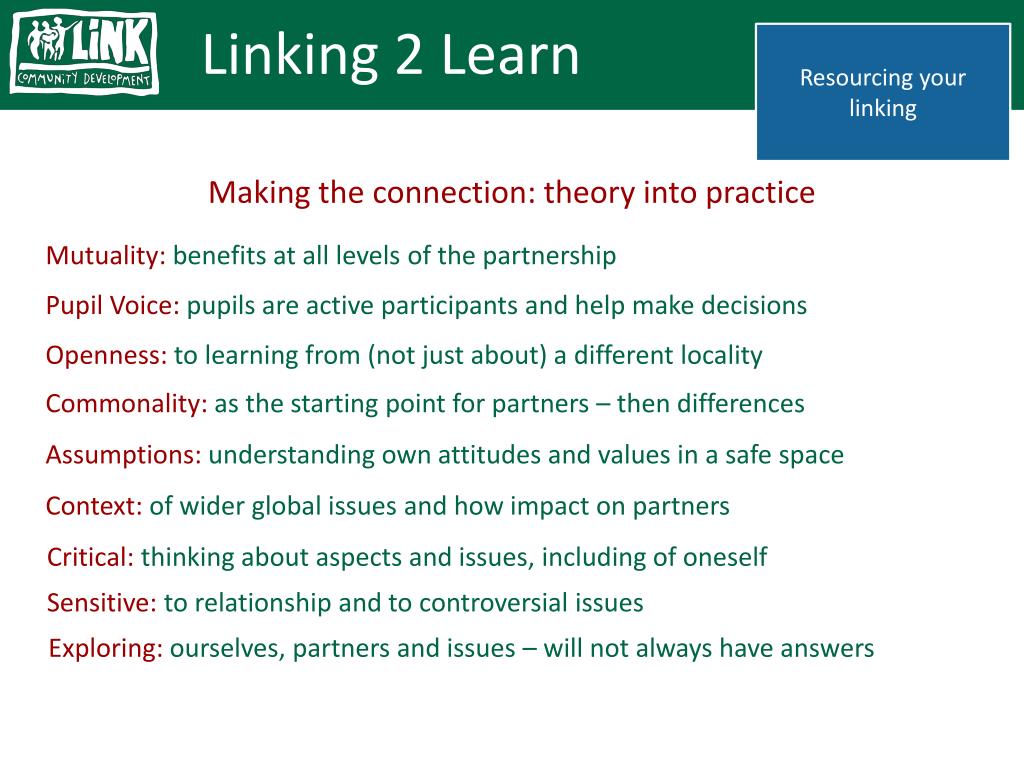 LiNK COMMUNITY DEVELOPMENT

Linking 2 Learn

Resourcing your linking

Making the connection: theory into practice

Mutuality: benefits at all levels of the partnership

Pupil Voice: pupils are active participants and help make decisions

Openness: to learning from (not just about) a different locality

Commonality: as the starting point for partners – then differences

Assumptions: understanding own attitudes and values in a safe space

Context: of wider global issues and how impact on partners

Critical: thinking about aspects and issues, including of oneself

Sensitive: to relationship and to controversial issues

Exploring: ourselves, partners and issues – will not always have answers